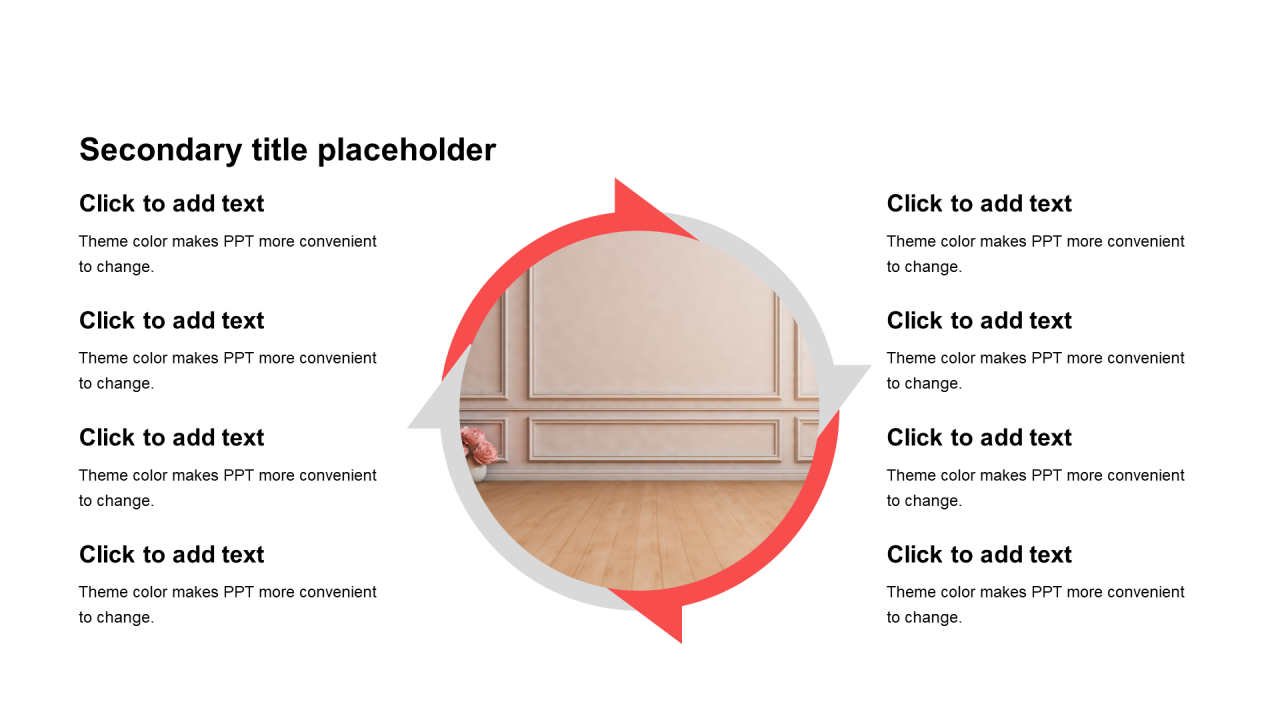 Secondary title placeholder

Click to add text

Theme color makes PPT more convenient to change.

Click to add text

Theme color makes PPT more convenient to change.

Click to add text

Theme color makes PPT more convenient to change.

Click to add text

Theme color makes PPT more convenient to change.

Click to add text

Theme color makes PPT more convenient to change.

Click to add text

Theme color makes PPT more convenient to change.

Click to add text

Theme color makes PPT more convenient to change.

Click to add text

Theme color makes PPT more convenient to change.